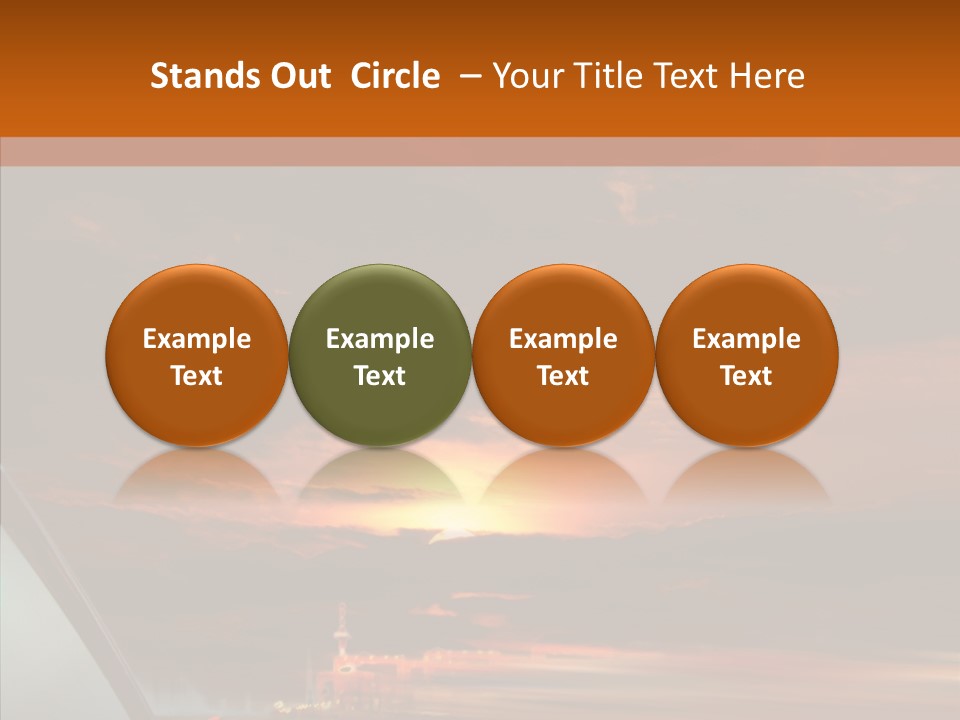 Stands Out Circle – Your Title Text Here

Example Text

Example Text

Example Text

Example Text